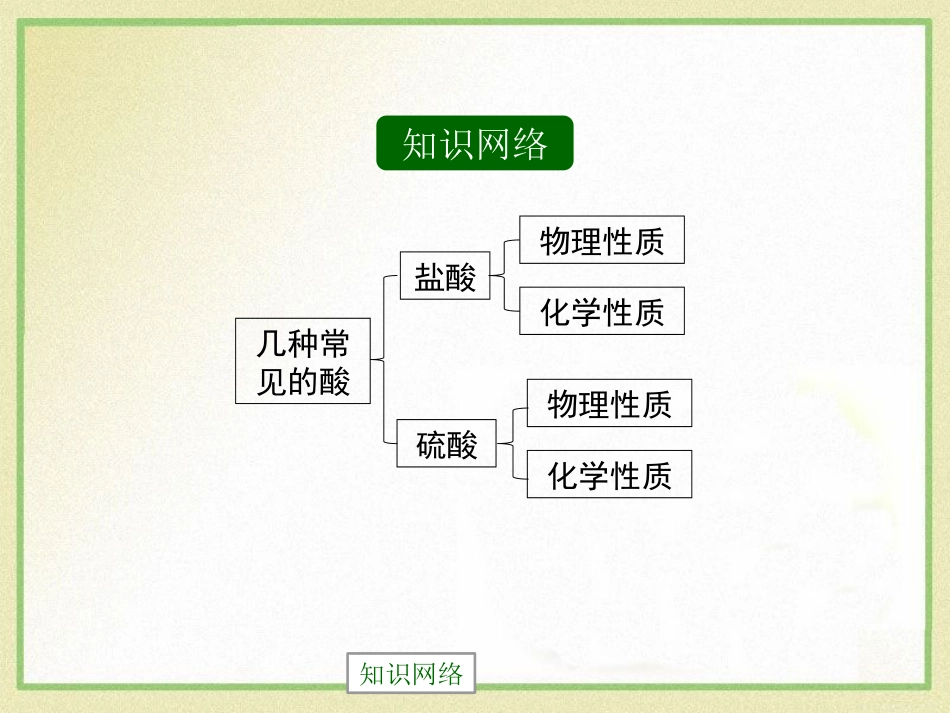 知识网络

几种常见的酸

盐酸

物理性质

化学性质

硫酸

物理性质

化学性质

知识网络